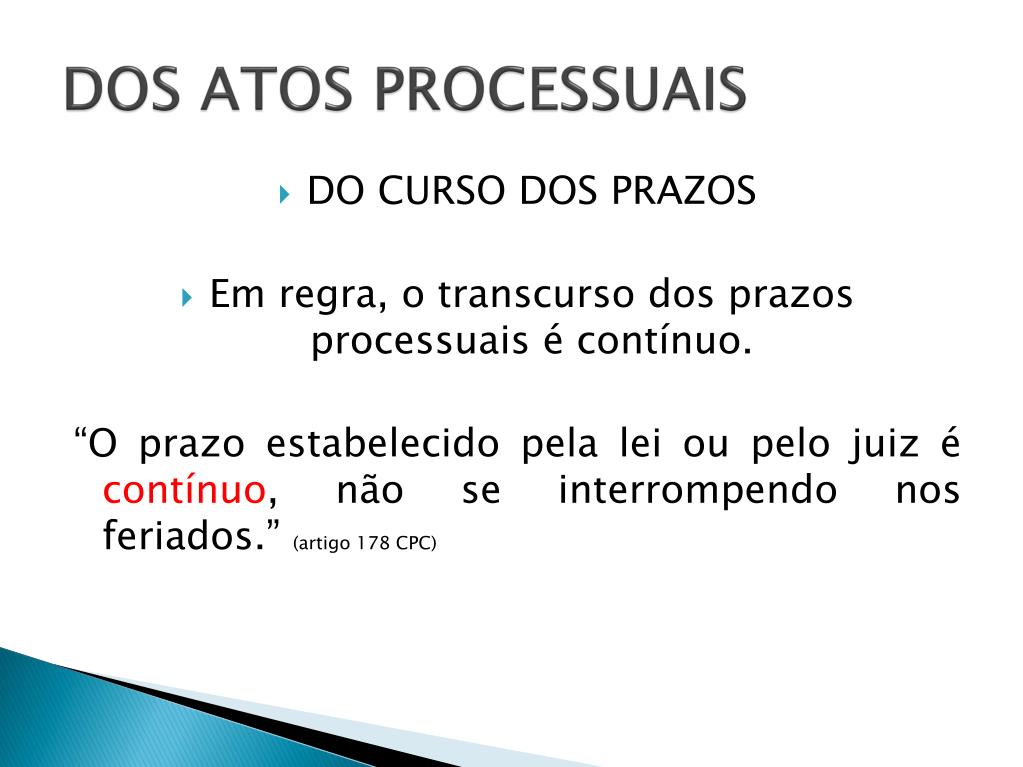 DOS ATOS PROCESSUAIS

DO CURSO DOS PRAZOS

Em regra, o transcurso dos prazos processuais é contínuo.

“O prazo estabelecido pela lei ou pelo juiz é contínuo, não se interrompendo nos feriados.” (artigo 178 CPC)